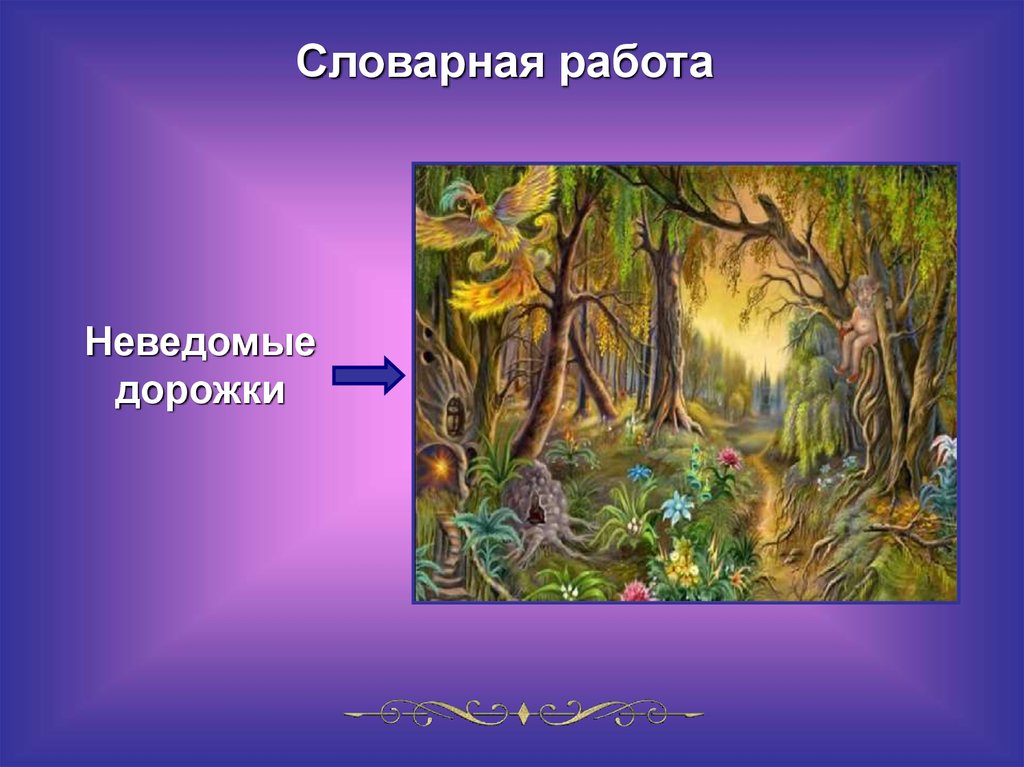 Словарная работа

Неведомые дорожки